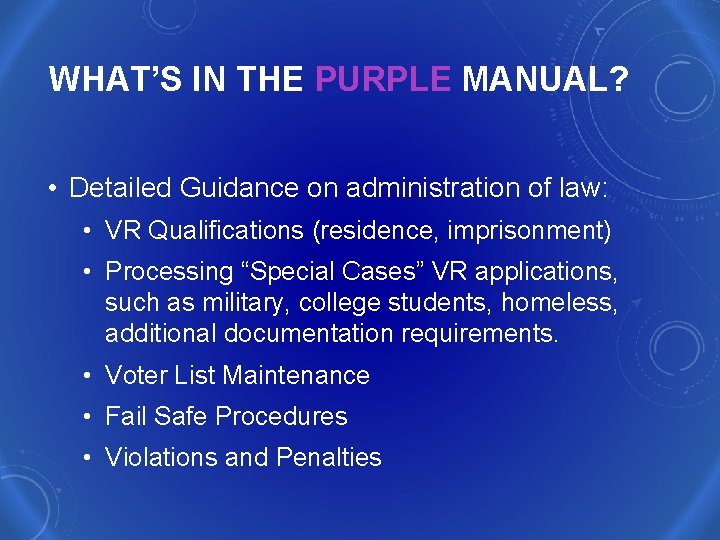 WHAT'S IN THE PURPLE MANUAL?

• Detailed Guidance on administration of law:

• VR Qualifications (residence, imprisonment)

• Processing "Special Cases" VR applications, such as military, college students, homeless, additional documentation requirements.

• Voter List Maintenance

• Fail Safe Procedures

• Violations and Penalties